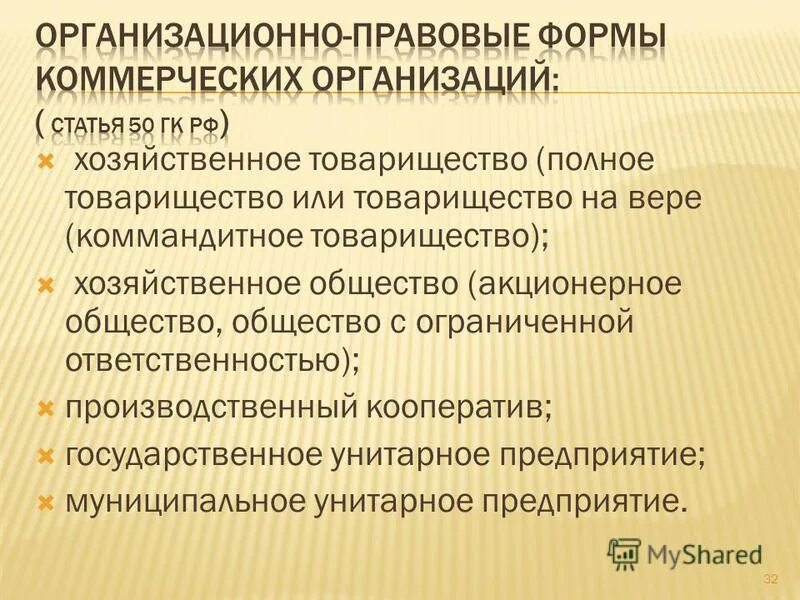 ОРГАНИЗАЦИОННО-ПРАВОВЫЕ ФОРМЫ КОММЕРЧЕСКИХ ОРГАНИЗАЦИЙ:
( СТАТЬЯ 50 ГК РФ)

хозяйственное товарищество (полное товарищество или товарищество на вере (коммандитное товарищество);

хозяйственное общество (акционерное общество, общество с ограниченной ответственностью);

производственный кооператив;

государственное унитарное предприятие;

муниципальное унитарное предприятие.

MyShared

32